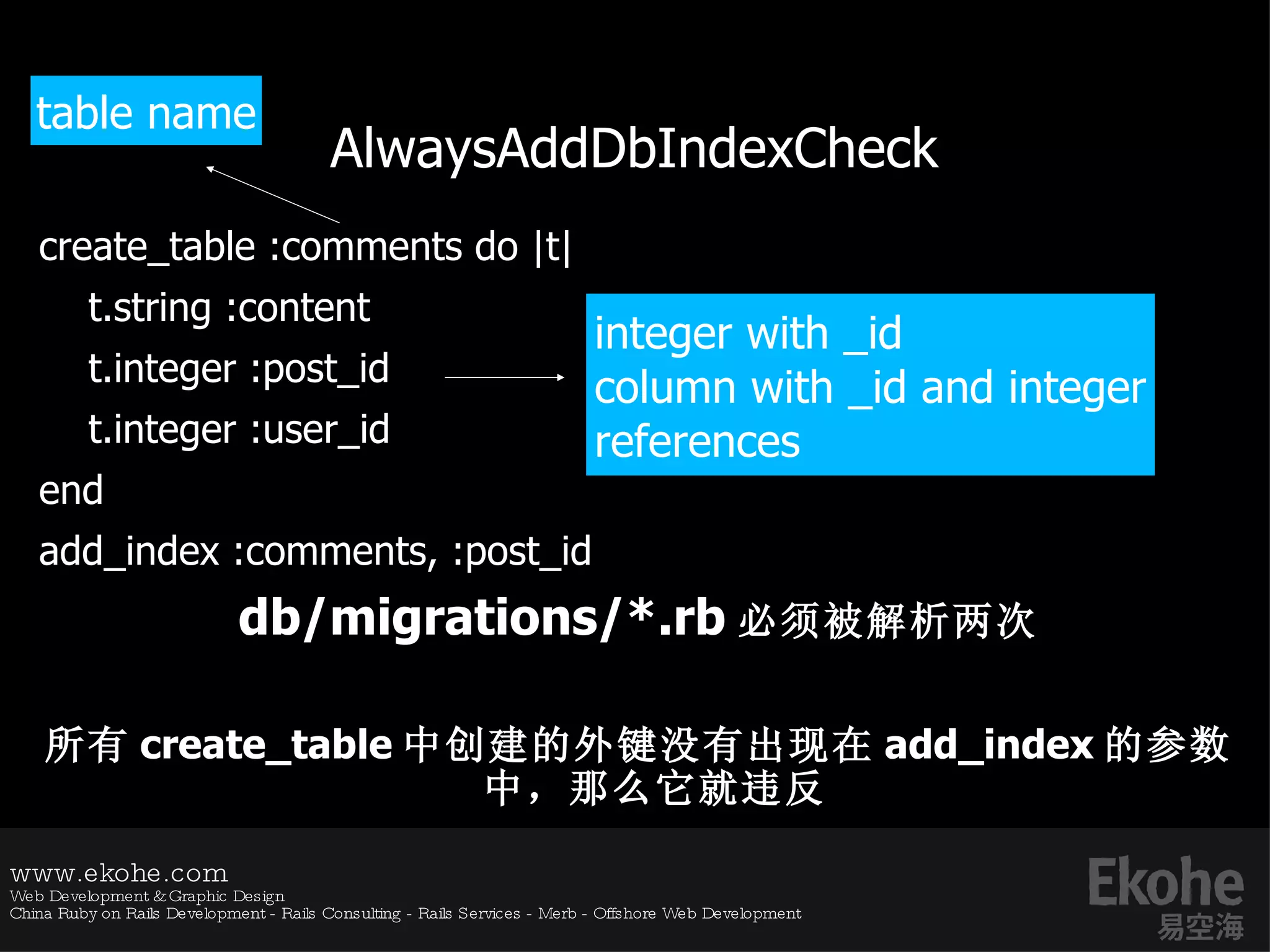 table name

AlwaysAddDbIndexCheck

create_table :comments do |t|
t.string :content
t.integer :post_id
t.integer :user_id
end
add_index :comments, :post_id

integer with _id
column with _id and integer
references

db/migrations/*.rb 必须被解析两次

所有 create_table 中创建的外键没有出现在 add_index 的参数中，那么它就违反

www.ekohe.com
Web Development & Graphic Design
China Ruby on Rails Development - Rails Consulting - Rails Services - Merb - Offshore Web Development

Ekohe
易空海